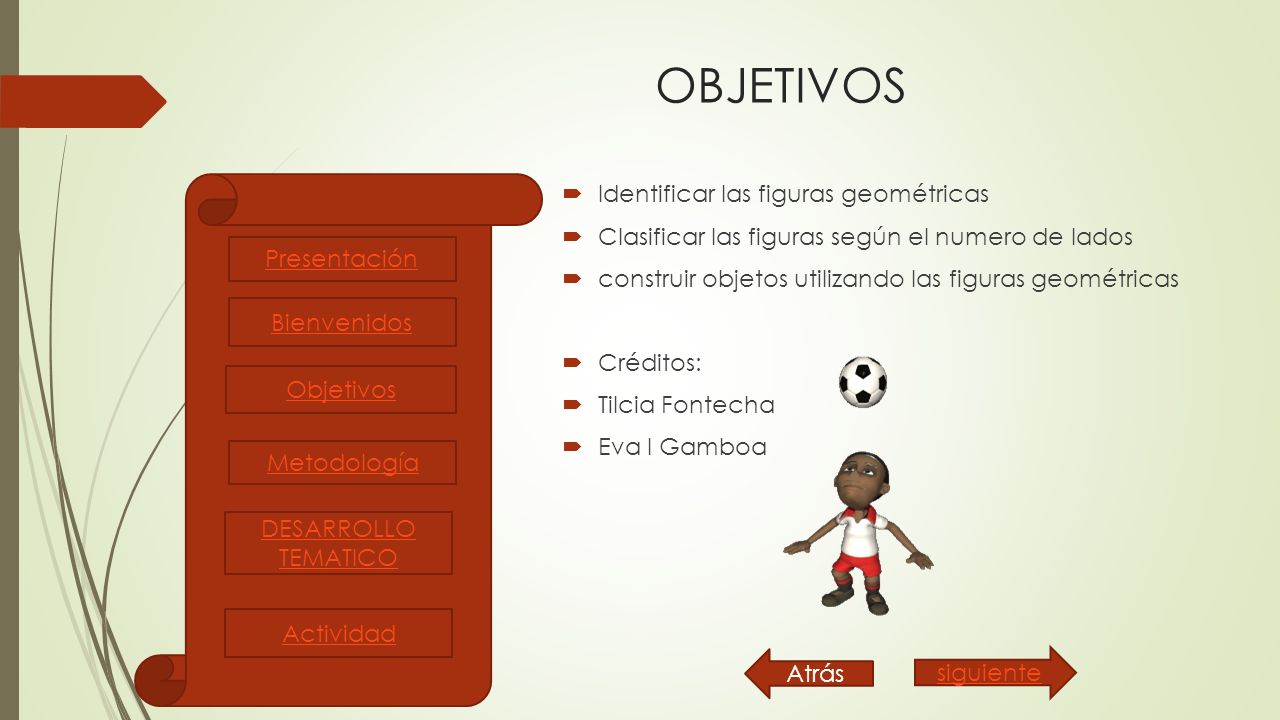 OBJETIVOS

Presentación

Bienvenidos

Objetivos

Metodología

DESARROLLO TEMATICO

Actividad

Identificar las figuras geométricas

Clasificar las figuras según el numero de lados

construir objetos utilizando las figuras geométricas

Créditos:

Tilcia Fontecha

Eva I Gamboa

Atrás

siguiente